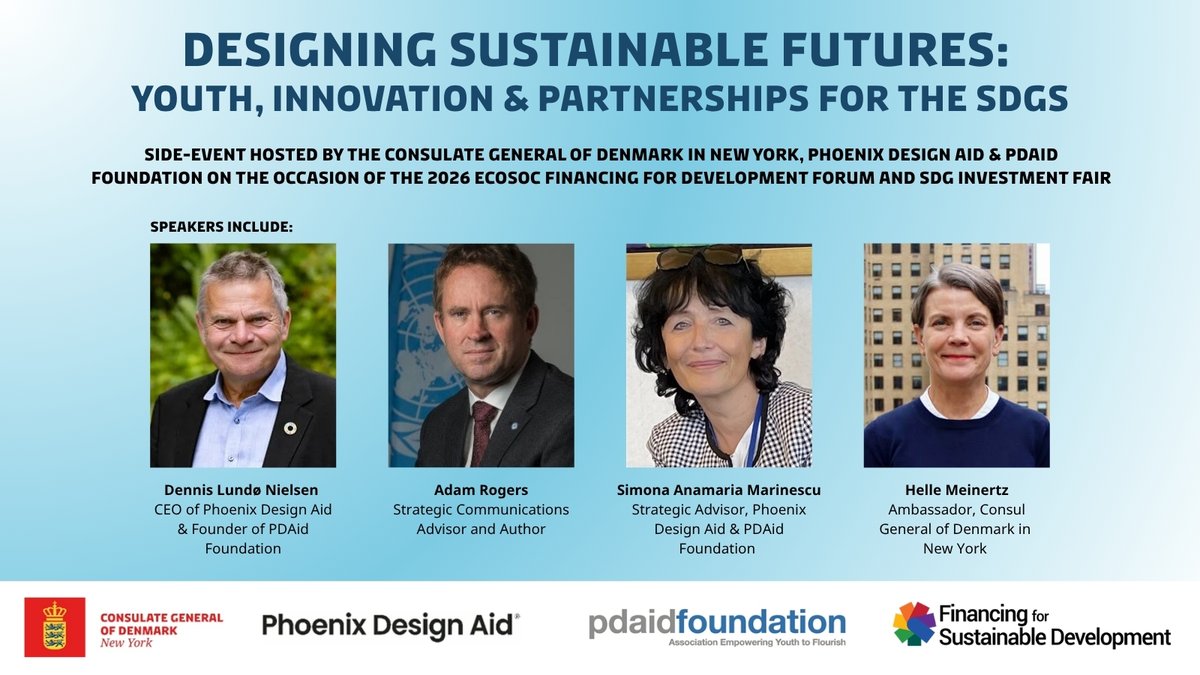 DESIGNING SUSTAINABLE FUTURES:
YOUTH, INNOVATION & PARTNERSHIPS FOR THE SDGS

SIDE-EVENT HOSTED BY THE CONSULATE GENERAL OF DENMARK IN NEW YORK, PHOENIX DESIGN AID & PDAID FOUNDATION ON THE OCCASION OF THE 2026 ECOSOC FINANCING FOR DEVELOPMENT FORUM AND SDG INVESTMENT FAIR

SPEAKERS INCLUDE:

Dennis Lundø Nielsen
CEO of Phoenix Design Aid & Founder of PDAid Foundation

Adam Rogers
Strategic Communications Advisor and Author

Simona Anamaria Marinescu
Strategic Advisor, Phoenix Design Aid & PDAid Foundation

Helle Meinertz
Ambassador, Consul General of Denmark in New York

CONSULATE GENERAL OF DENMARK
New York

Phoenix Design Aid®

pdaidfoundation
Association Empowering Youth to Flourish

Financing for Sustainable Development